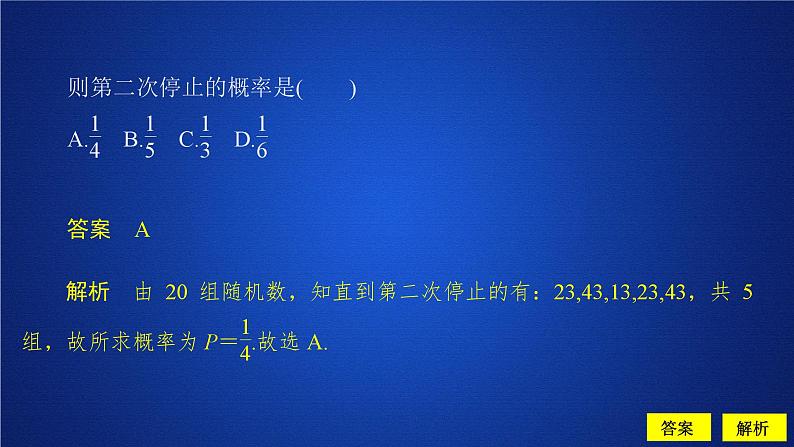 则第二次停止的概率是(　　)

A.$\frac{1}{4}$　B.$\frac{1}{5}$　C.$\frac{1}{3}$　D.$\frac{1}{6}$

答案　A

解析　由 20 组随机数，知直到第二次停止的有：23,43,13,23,43，共 5 组，故所求概率为 $P=\frac{1}{4}$.故选 A.

答案　解析